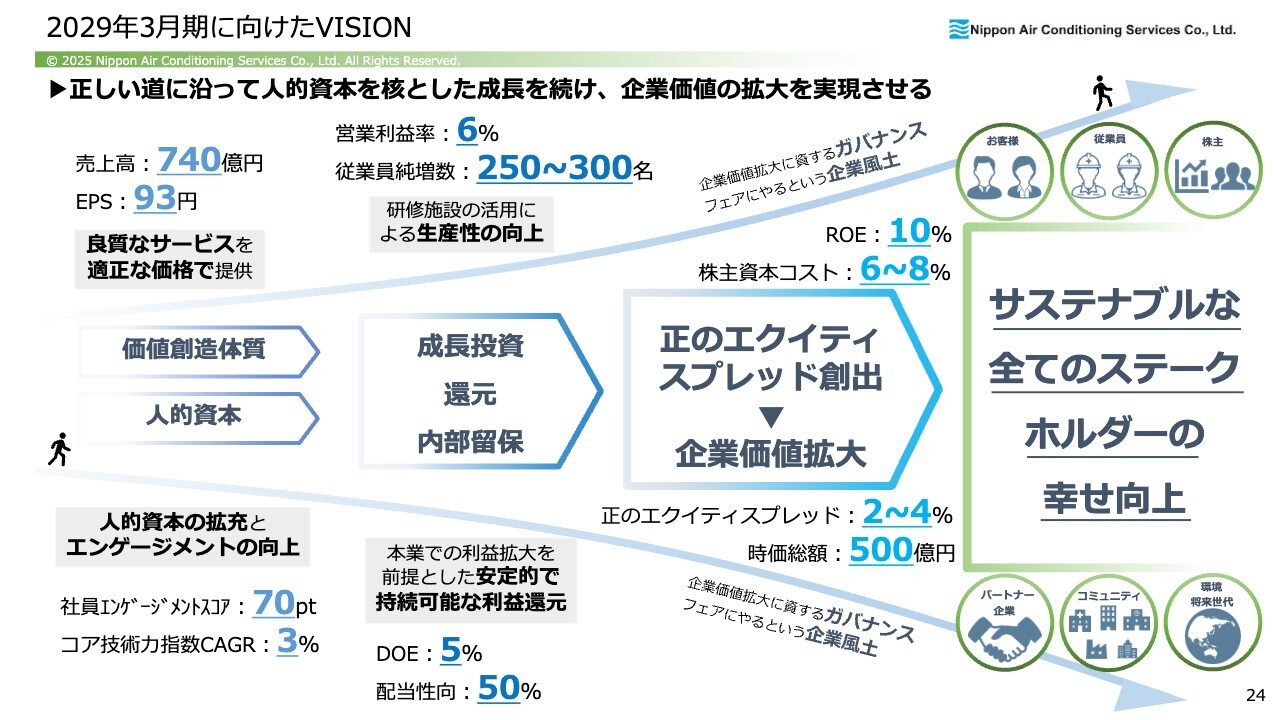 2029年3月期に向けたVISION

Nippon Air Conditioning Services Co., Ltd.

© 2025 Nippon Air Conditioning Services Co., Ltd. All Rights Reserved.

▶正しい道に沿って人的資本を核とした成長を続け、企業価値の拡大を実現させる

売上高：740億円
EPS：93円

良質なサービスを適正な価格で提供

営業利益率：6%
従業員純増数：250~300名

研修施設の活用による生産性の向上

企業価値拡大に資するガバナンス
フェアにやるという企業風土

お客様
従業員
株主

ROE：10%
株主資本コスト：6~8%

価値創造体質
人的資本

成長投資
還元
内部留保

正のエクイティスプレッド創出
▼
企業価値拡大

サステナブルな全てのステークホルダーの幸せ向上

人的資本の拡充とエンゲージメントの向上

社員ｴﾝｹﾞｰｼﾞﾒﾝﾄｽｺｱ：70pt
コア技術力指数CAGR：3%

本業での利益拡大を前提とした安定的で持続可能な利益還元

DOE：5%
配当性向：50%

正のエクイティスプレッド：2~4%
時価総額：500億円

企業価値拡大に資するガバナンス
フェアにやるという企業風土

パートナー企業
コミュニティ
環境
将来世代

24